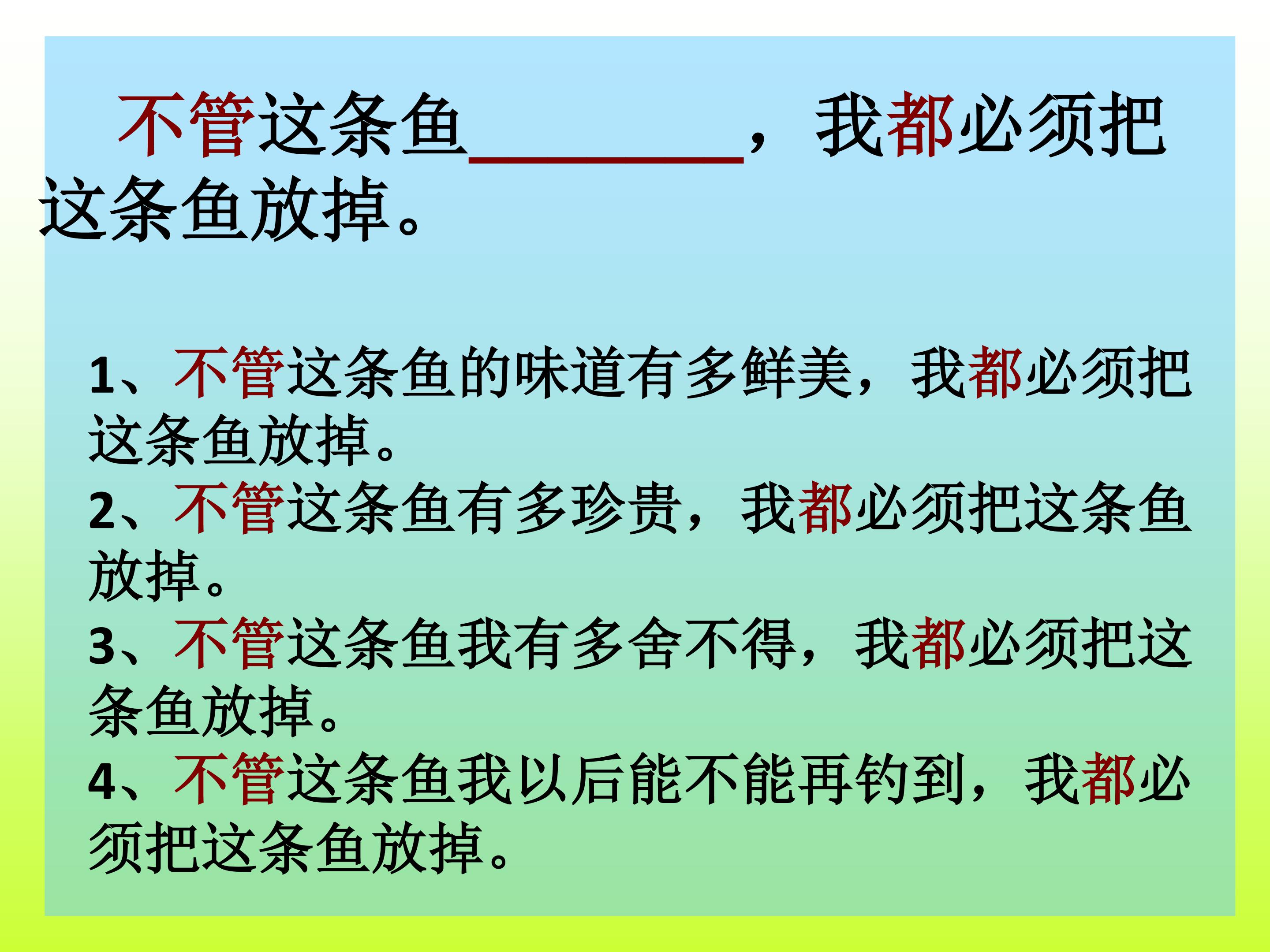 不管这条鱼________，我都必须把这条鱼放掉。

1、不管这条鱼的味道有多鲜美，我都必须把这条鱼放掉。
2、不管这条鱼有多珍贵，我都必须把这条鱼放掉。
3、不管这条鱼我有多舍不得，我都必须把这条鱼放掉。
4、不管这条鱼我以后能不能再钓到，我都必须把这条鱼放掉。